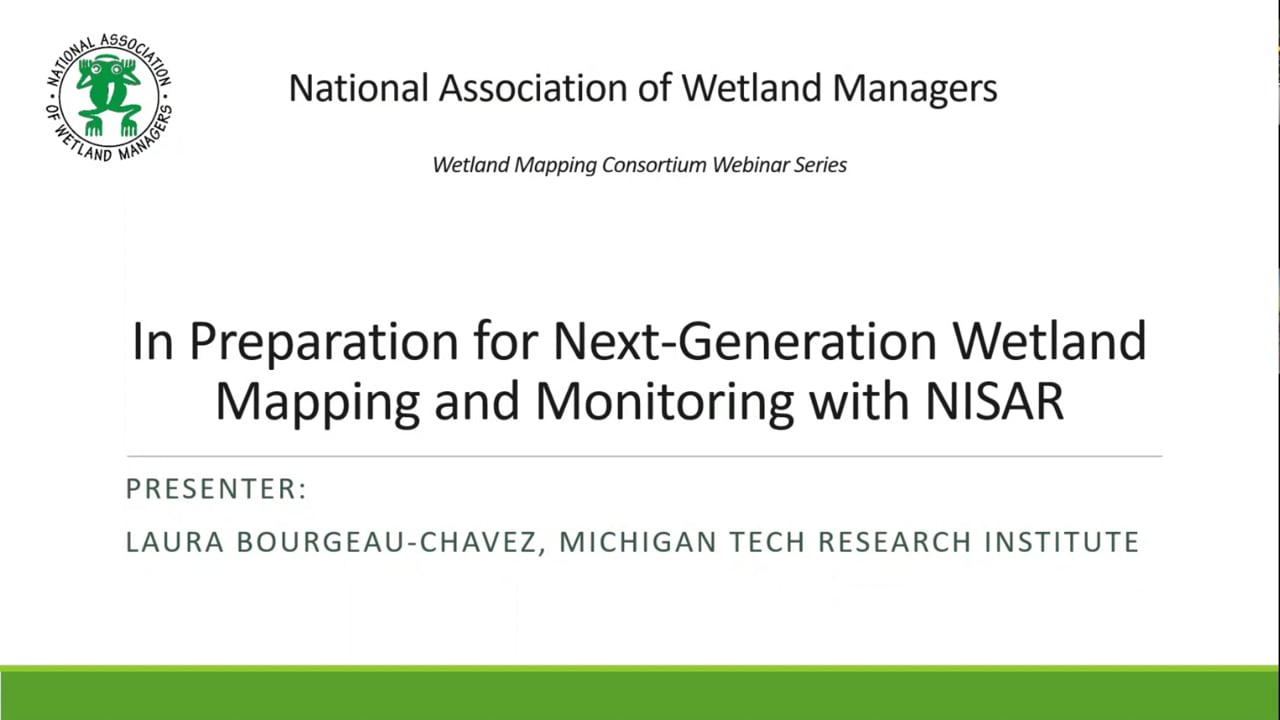 NATIONAL ASSOCIATION OF WETLAND MANAGERS

National Association of Wetland Managers

Wetland Mapping Consortium Webinar Series

In Preparation for Next-Generation Wetland Mapping and Monitoring with NISAR

PRESENTER:

LAURA BOURGEAU-CHAVEZ, MICHIGAN TECH RESEARCH INSTITUTE